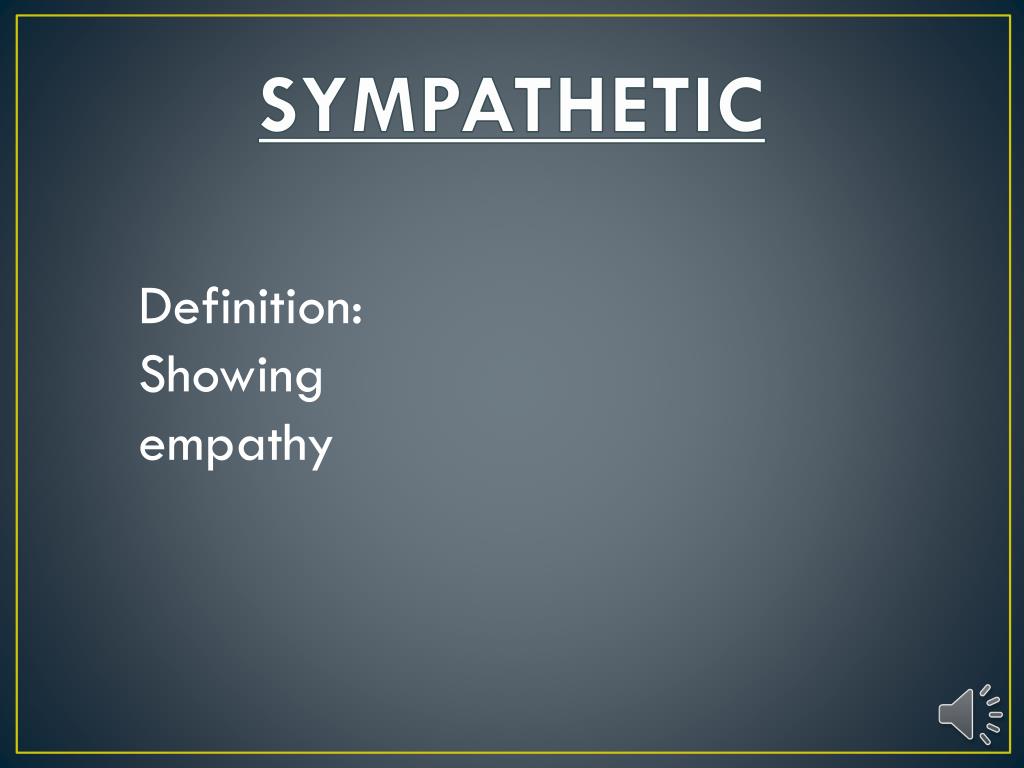 SYMPATHETIC

Definition:
Showing
empathy